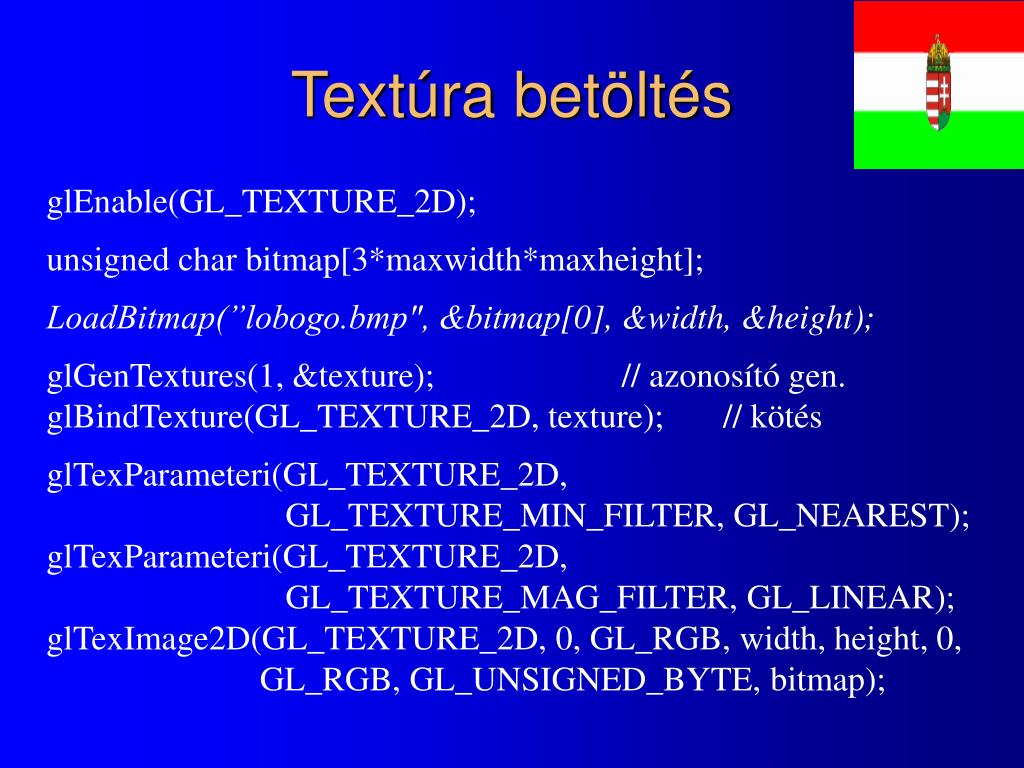 Textúra betöltés

glEnable(GL_TEXTURE_2D);

unsigned char bitmap[3*maxwidth*maxheight];

LoadBitmap(”lobogo.bmp", &bitmap[0], &width, &height);

glGenTextures(1, &texture); // azonosító gen.
glBindTexture(GL_TEXTURE_2D, texture); // kötés

glTexParameteri(GL_TEXTURE_2D,
GL_TEXTURE_MIN_FILTER, GL_NEAREST);
glTexParameteri(GL_TEXTURE_2D,
GL_TEXTURE_MAG_FILTER, GL_LINEAR);
glTexImage2D(GL_TEXTURE_2D, 0, GL_RGB, width, height, 0,
GL_RGB, GL_UNSIGNED_BYTE, bitmap);